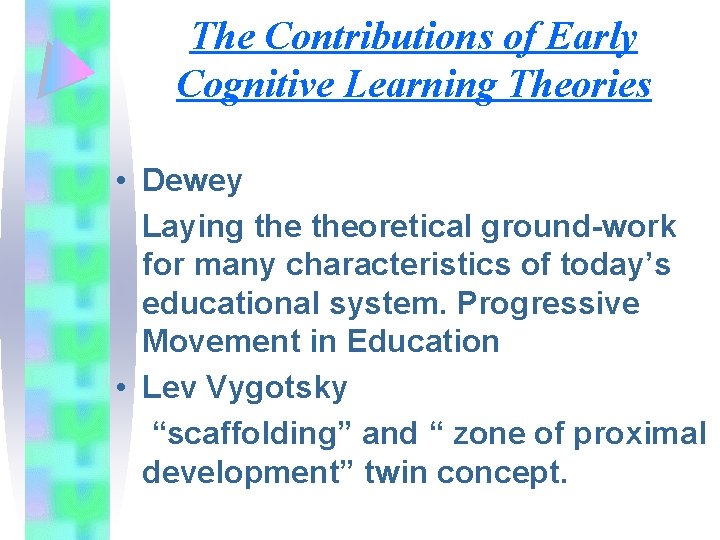 The Contributions of Early Cognitive Learning Theories

• Dewey

Laying the theoretical ground-work for many characteristics of today’s educational system. Progressive Movement in Education

• Lev Vygotsky

“scaffolding” and “ zone of proximal development” twin concept.